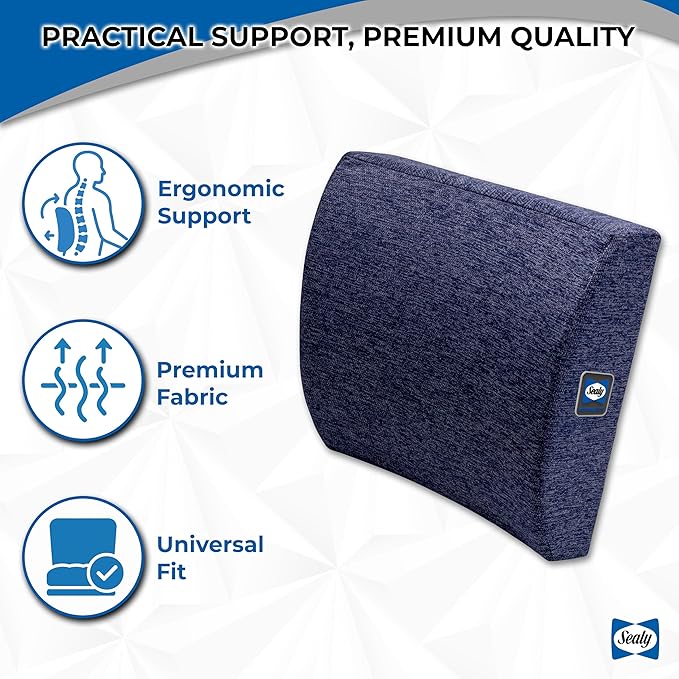 PRACTICAL SUPPORT, PREMIUM QUALITY

Ergonomic Support

Premium Fabric

Universal Fit

Sealy

Sealy